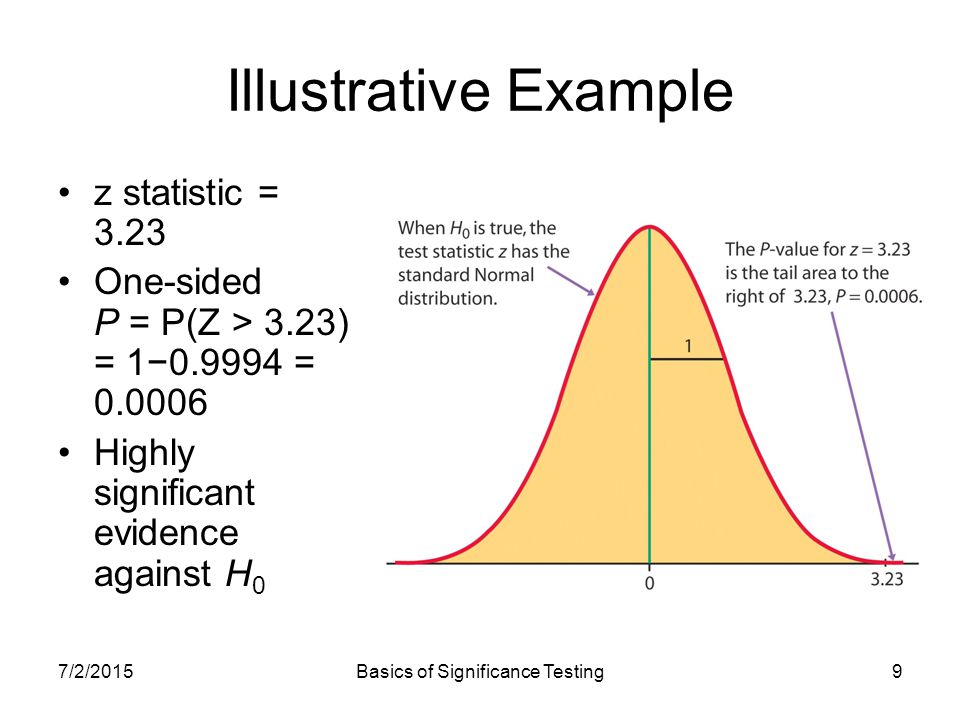 Illustrative Example

• z statistic = 3.23
• One-sided $P$ = P(Z > 3.23) = 1−0.9994 = 0.0006
• Highly significant evidence against $H_0$

When $H_0$ is true, the test statistic $z$ has the standard Normal distribution.

The $P$-value for $z = 3.23$ is the tail area to the right of 3.23, $P = 0.0006$.

1

0

3.23

7/2/2015

Basics of Significance Testing

9